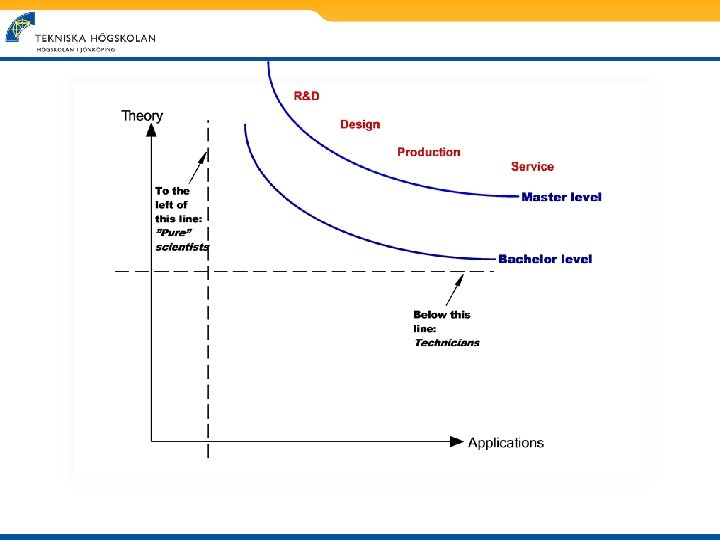 TEKNISKA HÖGSKOLAN
HÖGSKOLAN I JÖNKÖPING

Theory

R&D

Design

Production

Service

Master level

Bachelor level

To the left of this line: "Pure" scientists

Below this line: Technicians

Applications